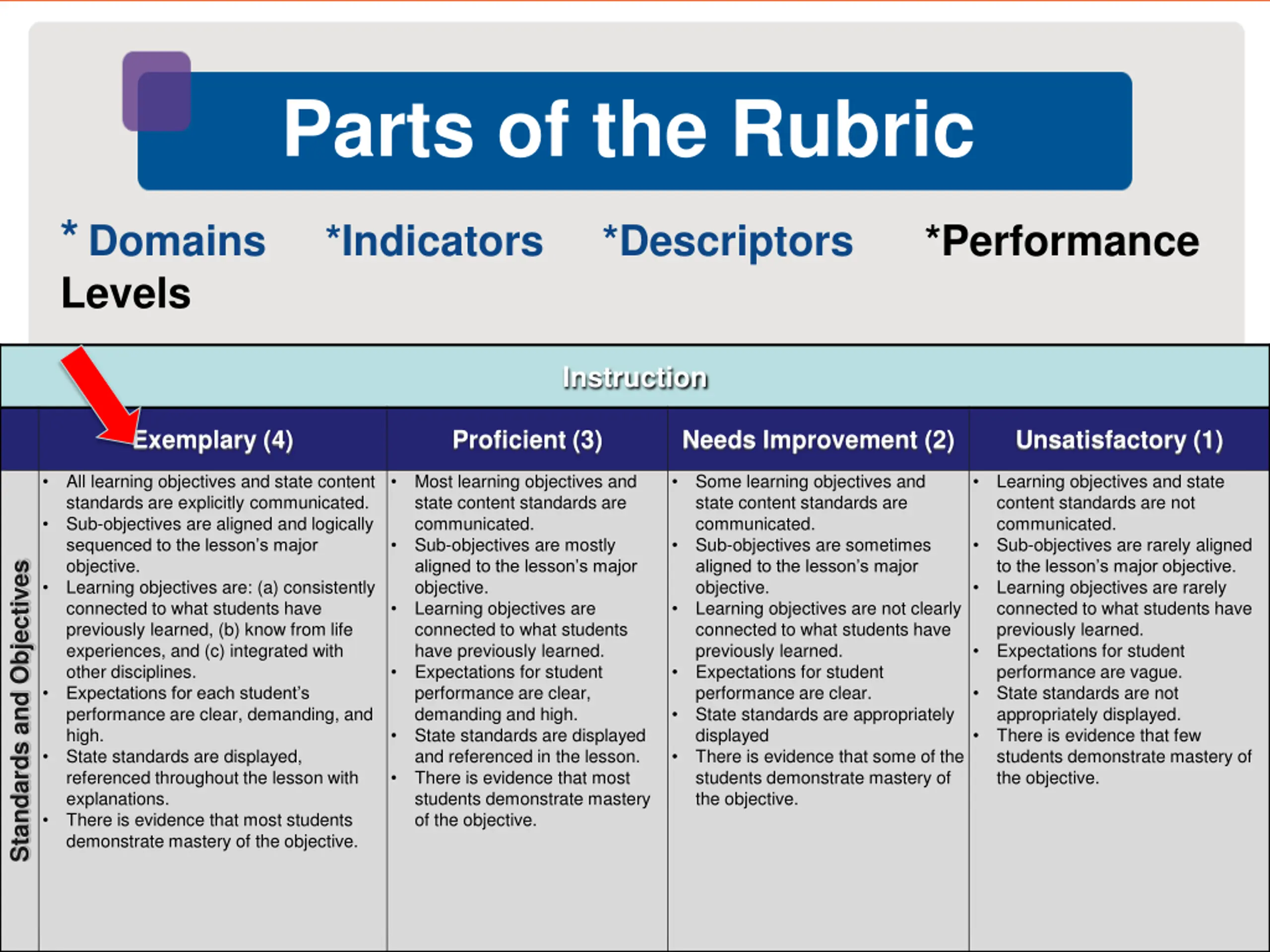 Parts of the Rubric

* Domains *Indicators *Descriptors *Performance Levels

Instruction

| | Exemplary (4) | Proficient (3) | Needs Improvement (2) | Unsatisfactory (1) |
|---|---|---|---|---|
| Standards and Objectives | • All learning objectives and state content standards are explicitly communicated. • Sub-objectives are aligned and logically sequenced to the lesson's major objective. • Learning objectives are: (a) consistently connected to what students have previously learned, (b) know from life experiences, and (c) integrated with other disciplines. • Expectations for each student's performance are clear, demanding, and high. • State standards are displayed, referenced throughout the lesson with explanations. • There is evidence that most students demonstrate mastery of the objective. | • Most learning objectives and state content standards are communicated. • Sub-objectives are mostly aligned to the lesson's major objective. • Learning objectives are connected to what students have previously learned. • Expectations for student performance are clear, demanding and high. • State standards are displayed and referenced in the lesson. • There is evidence that most students demonstrate mastery of the objective. | • Some learning objectives and state content standards are communicated. • Sub-objectives are sometimes aligned to the lesson's major objective. • Learning objectives are not clearly connected to what students have previously learned. • Expectations for student performance are clear. • State standards are appropriately displayed • There is evidence that some of the students demonstrate mastery of the objective. | • Learning objectives and state content standards are not communicated. • Sub-objectives are rarely aligned to the lesson's major objective. • Learning objectives are rarely connected to what students have previously learned. • Expectations for student performance are vague. • State standards are not appropriately displayed. • There is evidence that few students demonstrate mastery of the objective. |